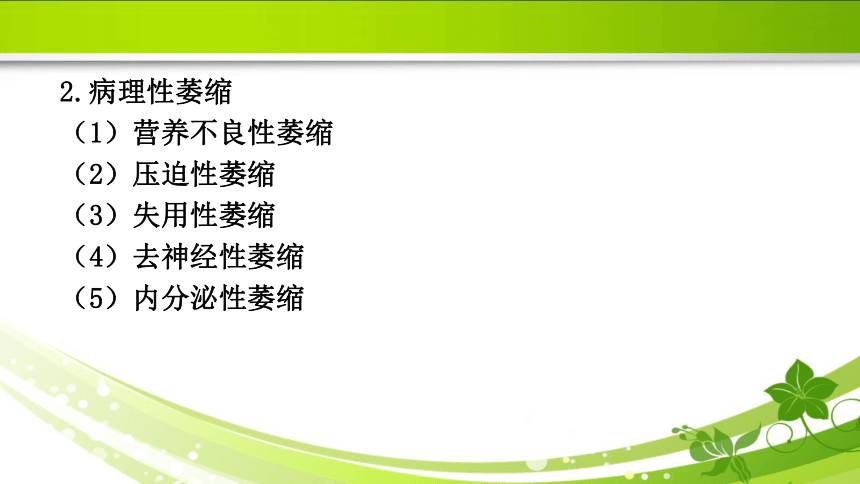 2.病理性萎缩

（1）营养不良性萎缩

（2）压迫性萎缩

（3）失用性萎缩

（4）去神经性萎缩

（5）内分泌性萎缩